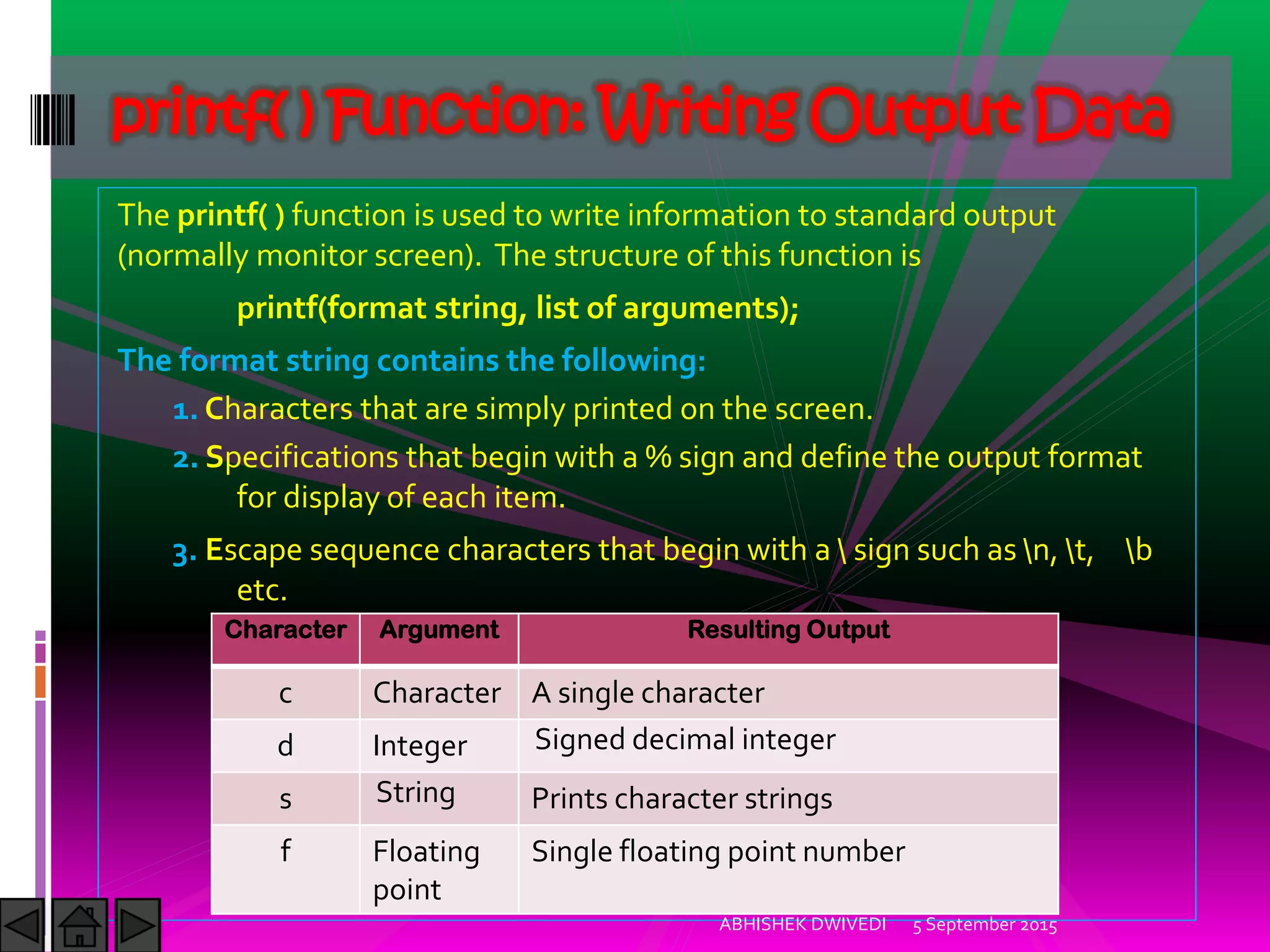 printf( ) Function: Writing Output Data

The printf( ) function is used to write information to standard output (normally monitor screen). The structure of this function is

printf(format string, list of arguments);

The format string contains the following:

1. Characters that are simply printed on the screen.

2. Specifications that begin with a % sign and define the output format for display of each item.

3. Escape sequence characters that begin with a \ sign such as \n, \t, \b etc.

| Character | Argument | Resulting Output |
|---|---|---|
| c | Character | A single character |
| d | Integer | Signed decimal integer |
| s | String | Prints character strings |
| f | Floating point | Single floating point number |

ABHISHEK DWIVEDI 5 September 2015